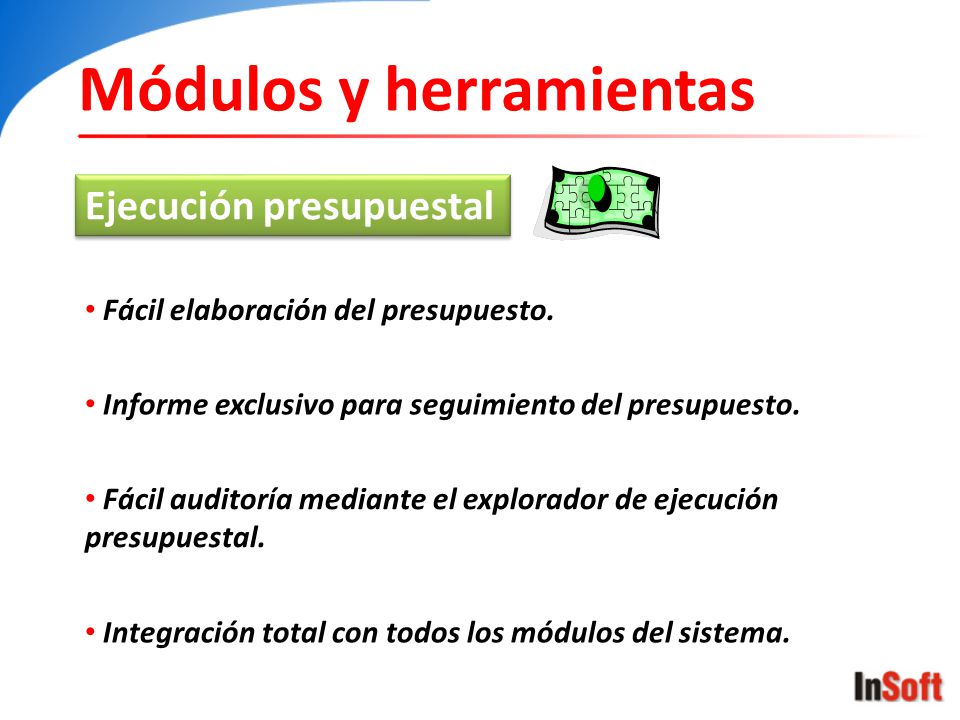 Módulos y herramientas

Ejecución presupuestal

• Fácil elaboración del presupuesto.

• Informe exclusivo para seguimiento del presupuesto.

• Fácil auditoría mediante el explorador de ejecución presupuestal.

• Integración total con todos los módulos del sistema.

InSoft